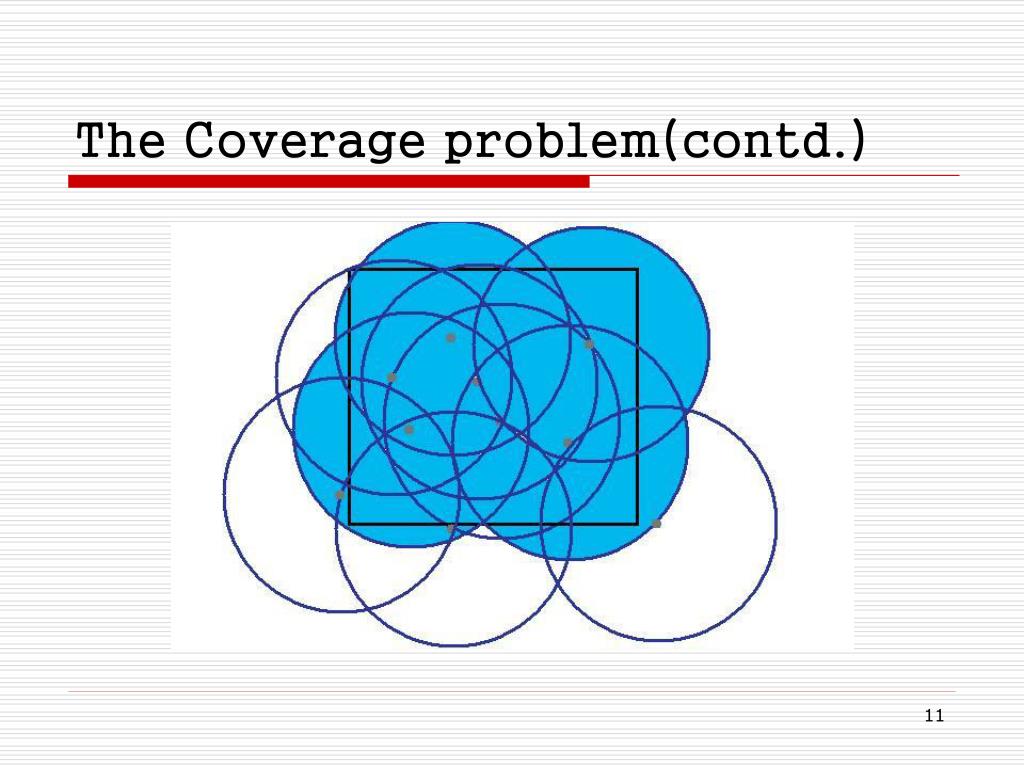 The Coverage problem(contd.)

11